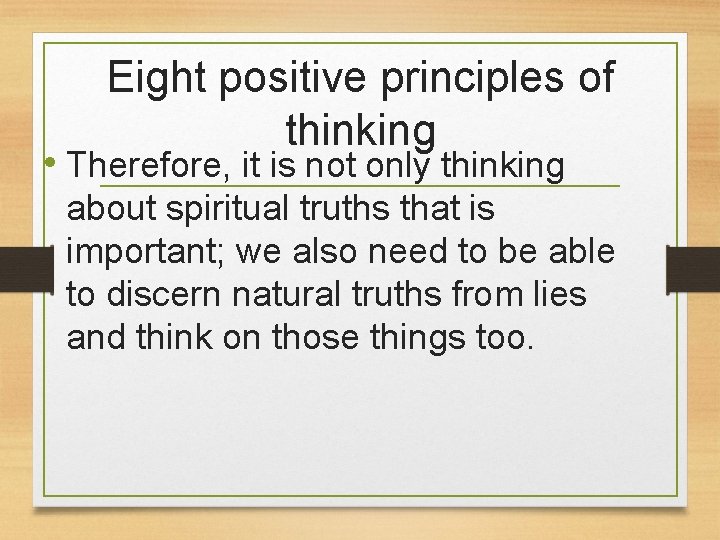 Eight positive principles of thinking

• Therefore, it is not only thinking about spiritual truths that is important; we also need to be able to discern natural truths from lies and think on those things too.